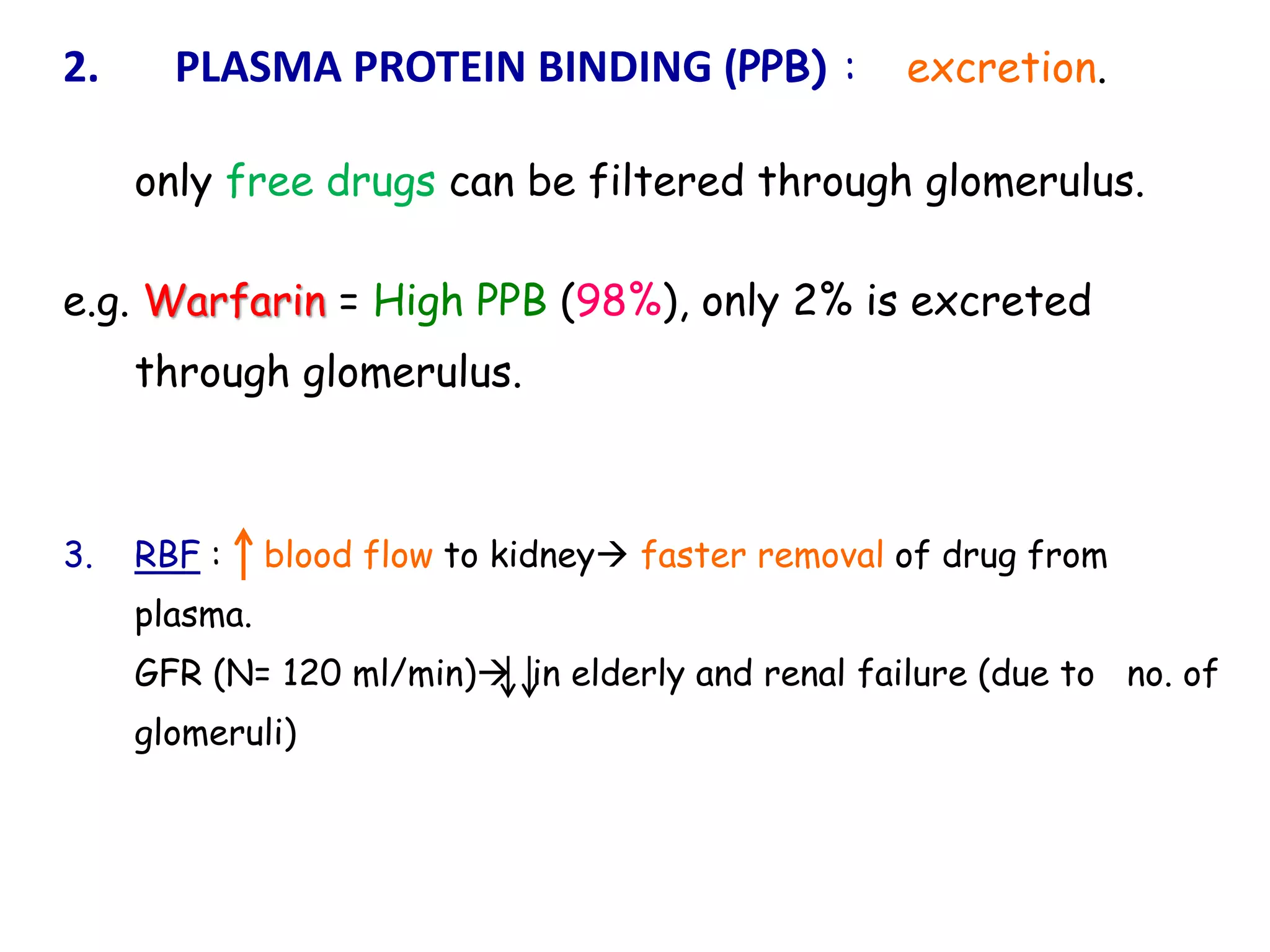 2. PLASMA PROTEIN BINDING (PPB) : excretion.

only free drugs can be filtered through glomerulus.

e.g. Warfarin = High PPB (98%), only 2% is excreted through glomerulus.

3. RBF : ↑ blood flow to kidney→ faster removal of drug from plasma.

GFR (N= 120 ml/min)→↓↓in elderly and renal failure (due to no. of glomeruli)